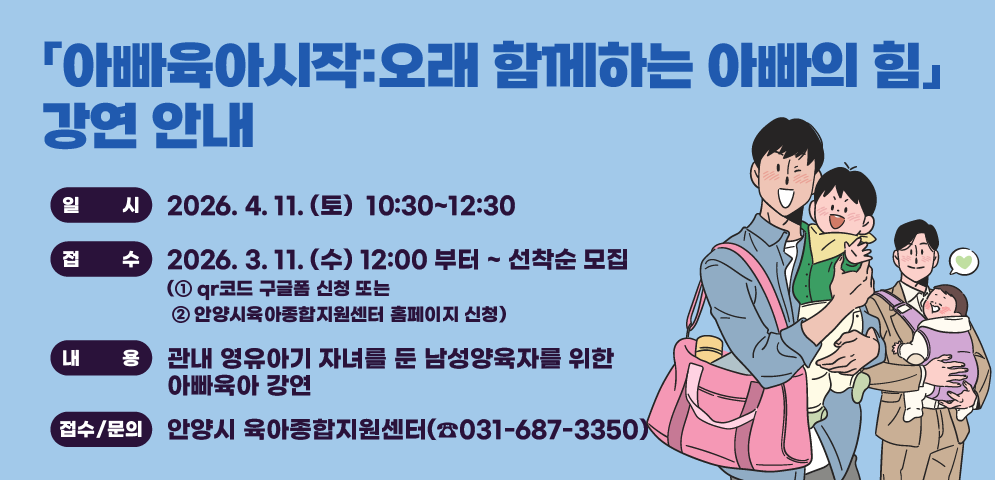 「아빠육아시작:오래 함께하는 아빠의 힘」 강연 안내

일 시 2026. 4. 11. (토) 10:30~12:30

접 수 2026. 3. 11. (수) 12:00 부터 ~ 선착순 모집
(① qr코드 구글폼 신청 또는
② 안양시육아종합지원센터 홈페이지 신청)

내 용 관내 영유아기 자녀를 둔 남성양육자를 위한 아빠육아 강연

접수/문의 안양시 육아종합지원센터(☎031-687-3350)